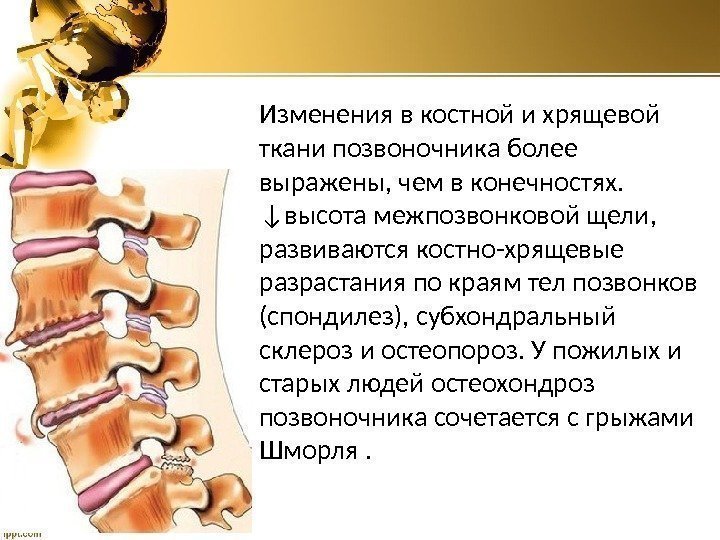 Изменения в костной и хрящевой ткани позвоночника более выражены, чем в конечностях. ↓высота межпозвонковой щели, развиваются костно-хрящевые разрастания по краям тел позвонков (спондилез), субхондральный склероз и остеопороз. У пожилых и старых людей остеохондроз позвоночника сочетается с грыжами Шморля .

fppt.com